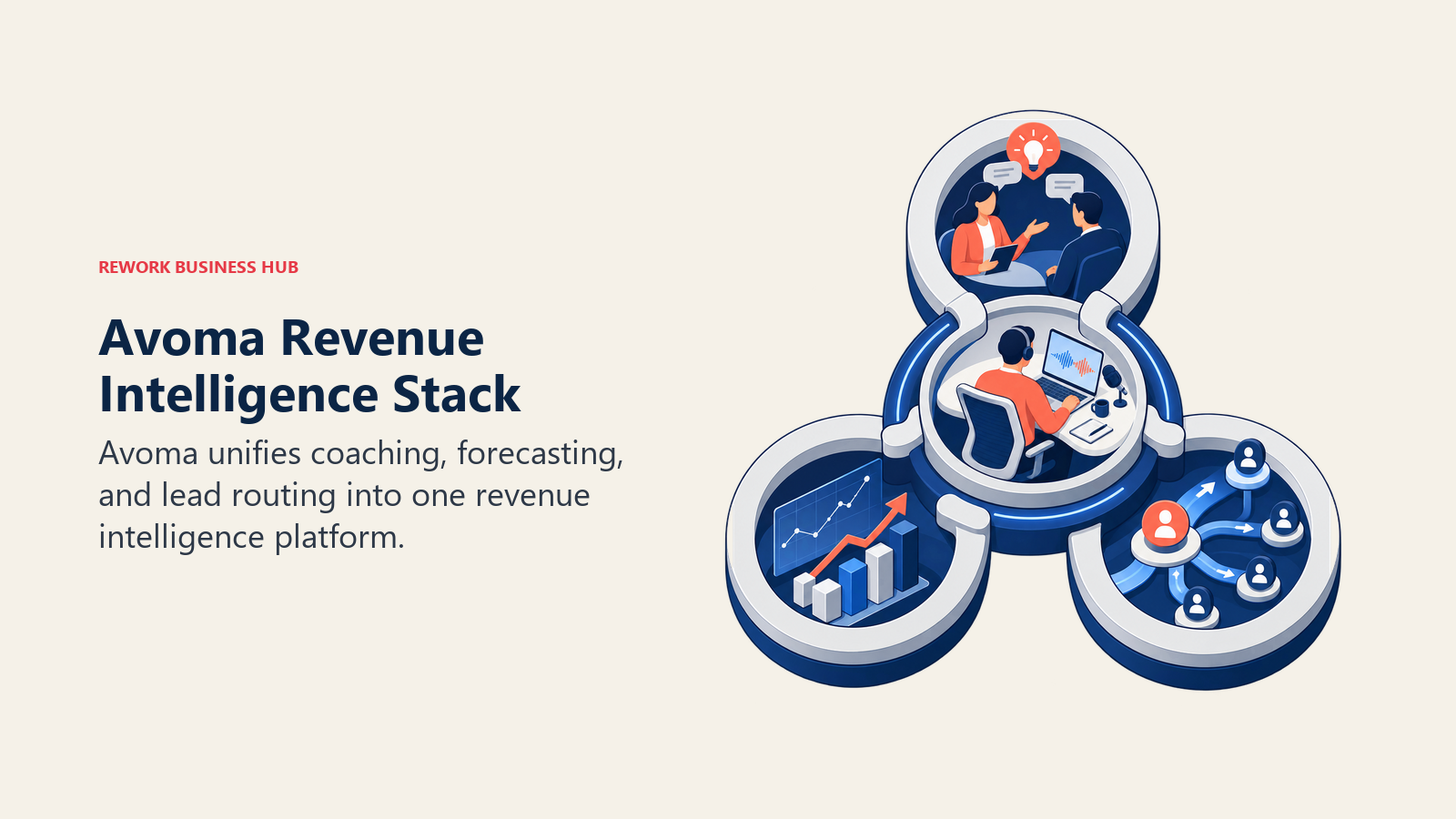 REWORK BUSINESS HUB

Avoma Revenue Intelligence Stack

Avoma unifies coaching, forecasting, and lead routing into one revenue intelligence platform.